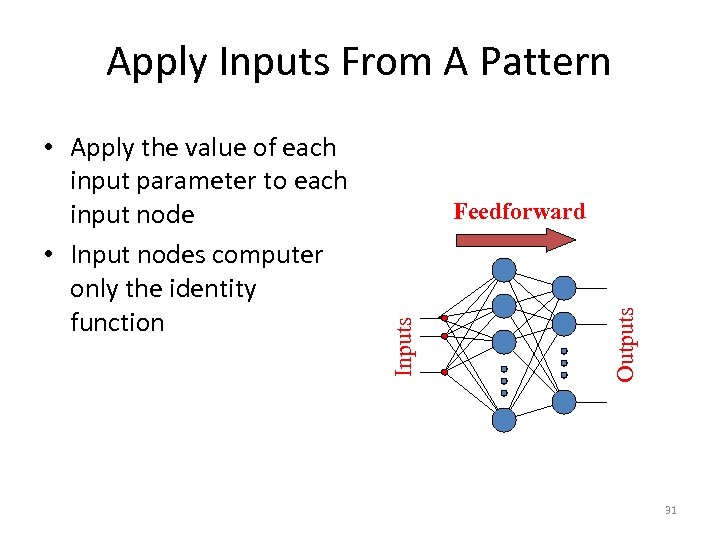 Apply Inputs From A Pattern

• Apply the value of each input parameter to each input node
• Input nodes computer only the identity function

Feedforward

Inputs

Outputs

31